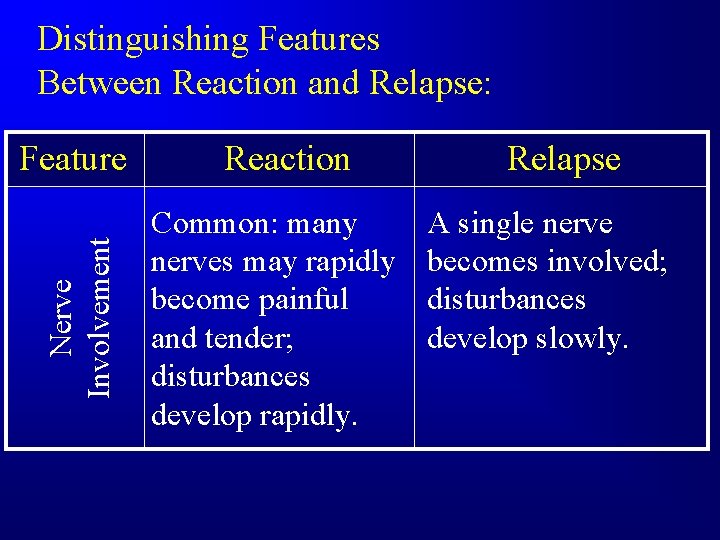 Distinguishing Features
Between Reaction and Relapse:

| Feature | Reaction | Relapse |
|---|---|---|
| Nerve Involvement | Common: many nerves may rapidly become painful and tender; disturbances develop rapidly. | A single nerve becomes involved; disturbances develop slowly. |